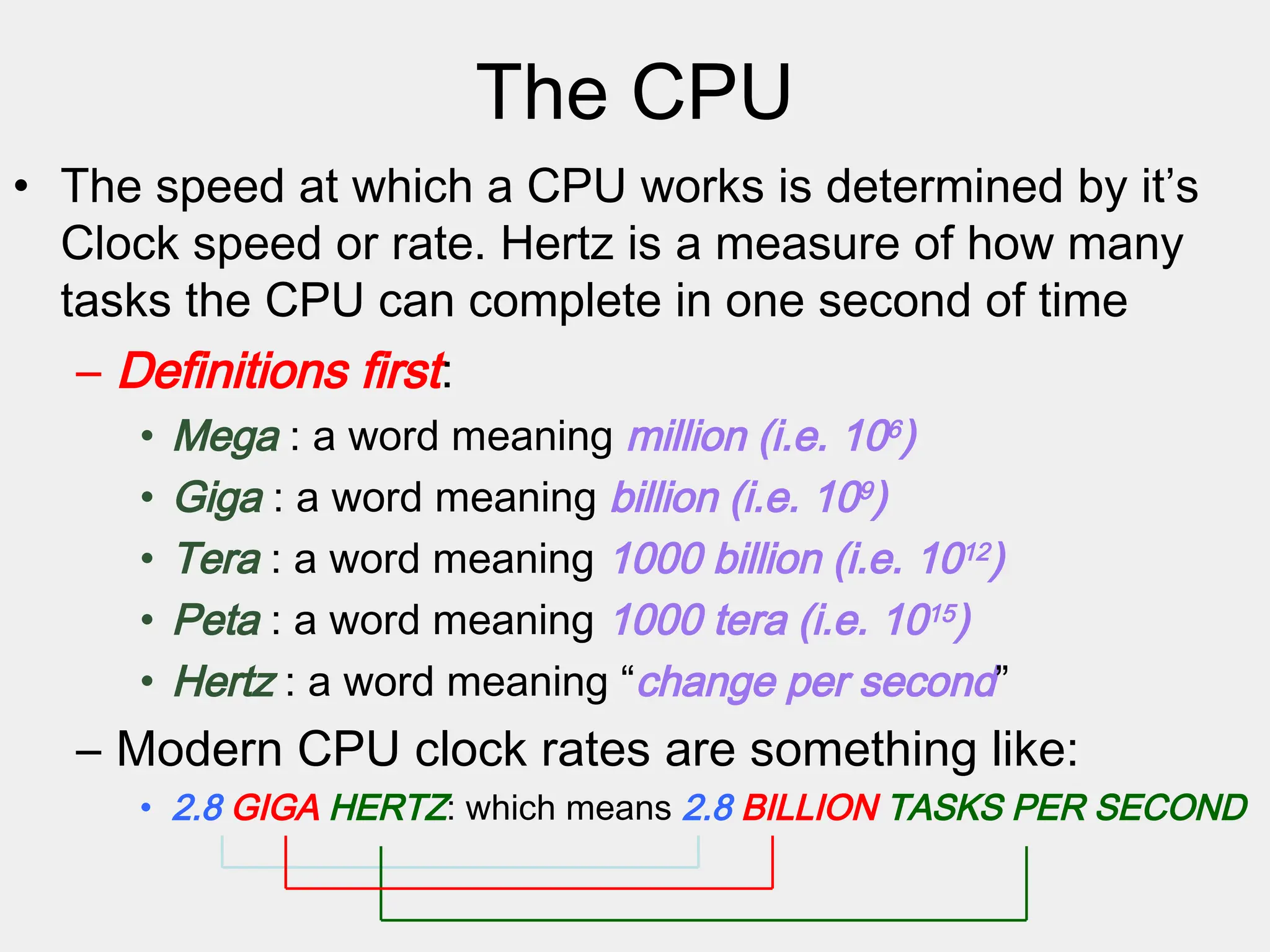 The CPU

• The speed at which a CPU works is determined by it's Clock speed or rate. Hertz is a measure of how many tasks the CPU can complete in one second of time

– Definitions first:

• Mega : a word meaning million (i.e. $10^6$)
• Giga : a word meaning billion (i.e. $10^9$)
• Tera : a word meaning 1000 billion (i.e. $10^{12}$)
• Peta : a word meaning 1000 tera (i.e. $10^{15}$)
• Hertz : a word meaning "change per second"

– Modern CPU clock rates are something like:

• 2.8 GIGA HERTZ: which means 2.8 BILLION TASKS PER SECOND